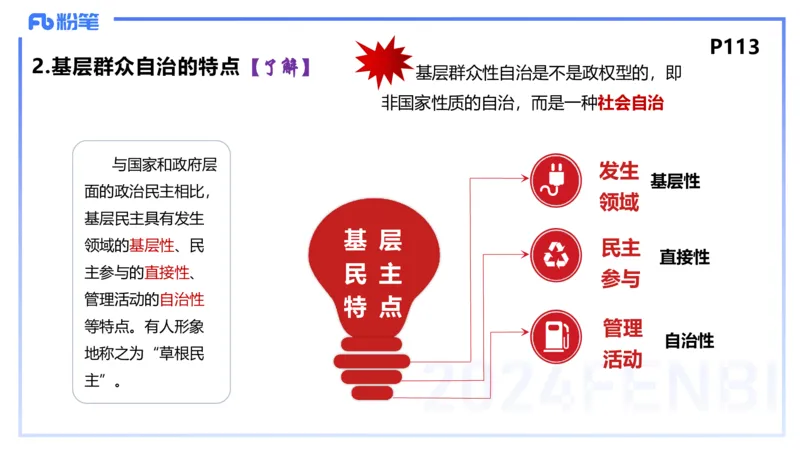 Fb 粉笔

P113

2.基层群众自治的特点【了解】

基层群众性自治是不是政权型的，即非国家性质的自治，而是一种社会自治

与国家和政府层面的政治民主相比，基层民主具有发生领域的基层性、民主参与的直接性、管理活动的自治性等特点。有人形象地称之为“草根民主”。

基层民主特点

发生领域 基层性

民主参与 直接性

管理活动 自治性

2024FENBI